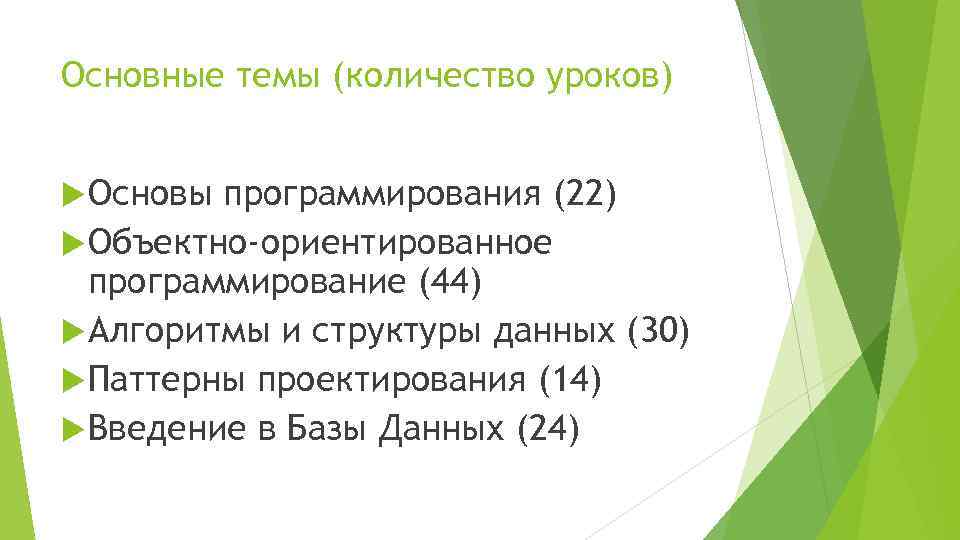 Основные темы (количество уроков)

Основы программирования (22)
Объектно-ориентированное программирование (44)
Алгоритмы и структуры данных (30)
Паттерны проектирования (14)
Введение в Базы Данных (24)